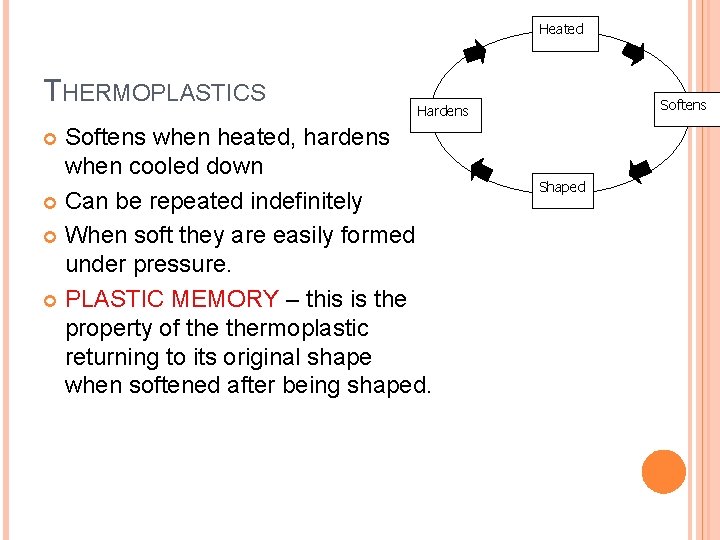 THERMOPLASTICS

Softens when heated, hardens when cooled down

Can be repeated indefinitely

When soft they are easily formed under pressure.

PLASTIC MEMORY – this is the property of the thermoplastic returning to its original shape when softened after being shaped.

Heated

Softens

Shaped

Hardens